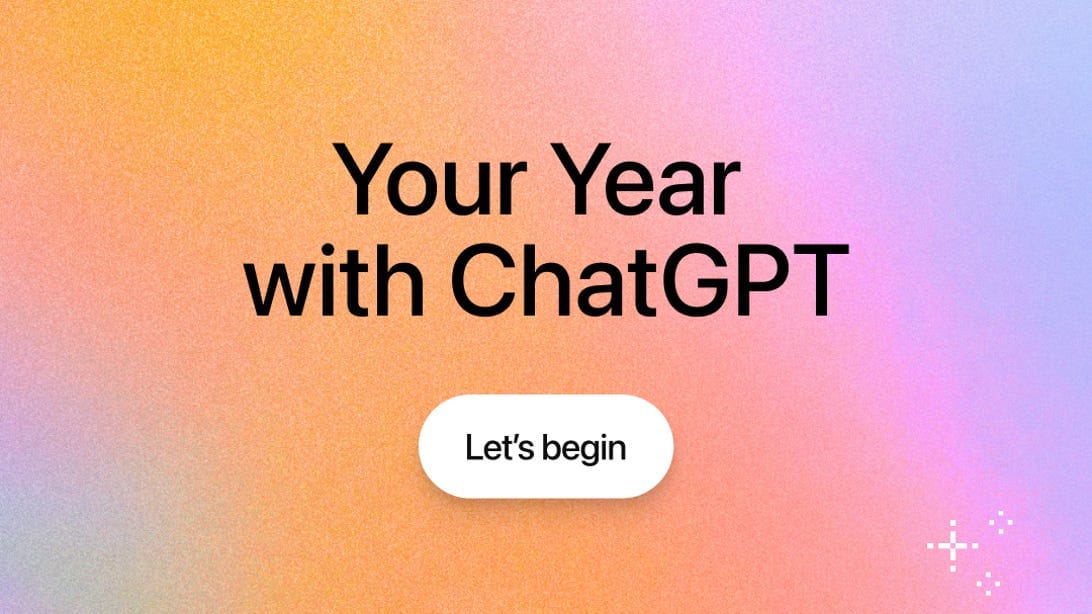 Your Year
with ChatGPT

Let's begin